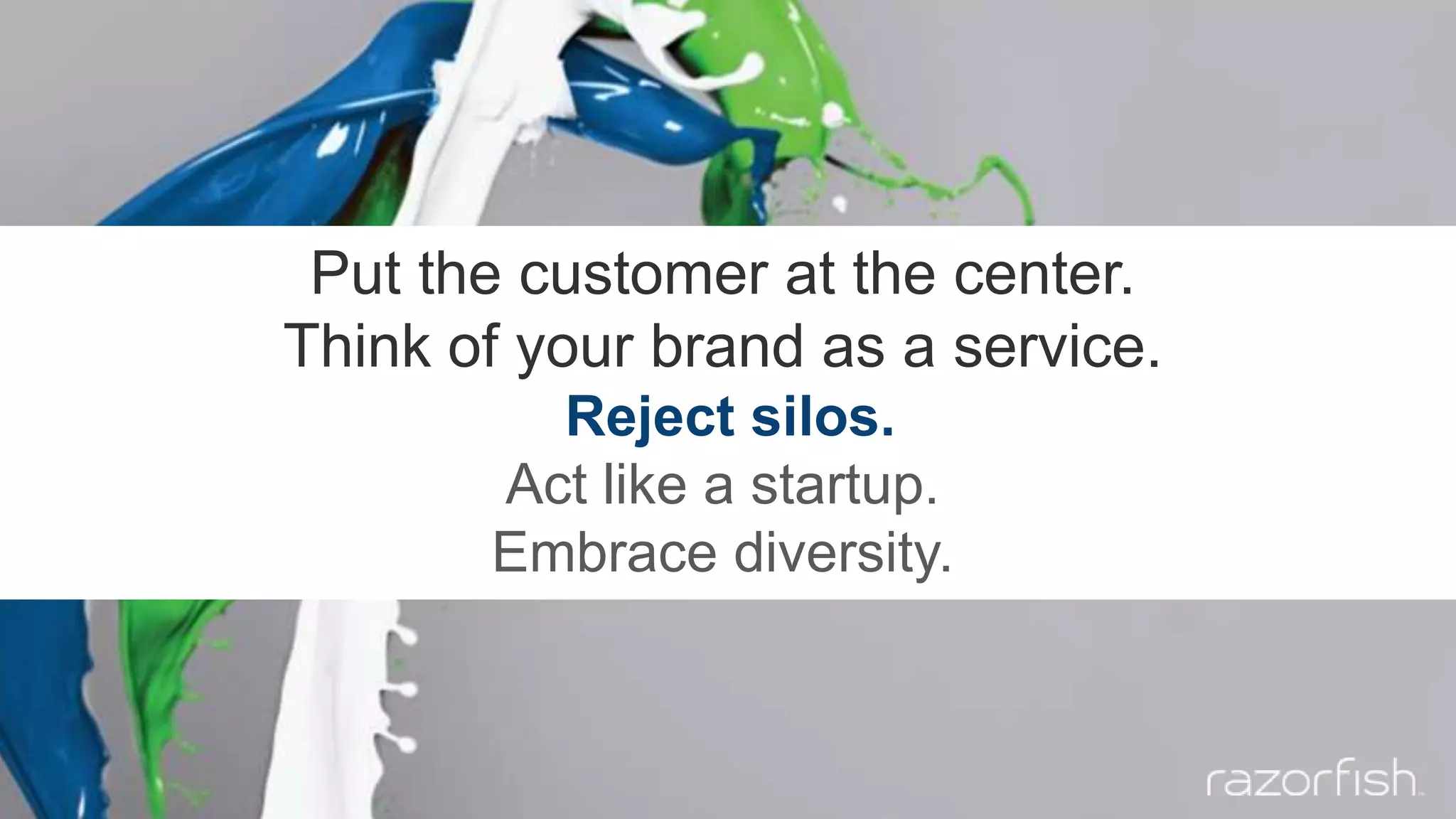 Put the customer at the center.
Think of your brand as a service.
Reject silos.
Act like a startup.
Embrace diversity.

razorfish